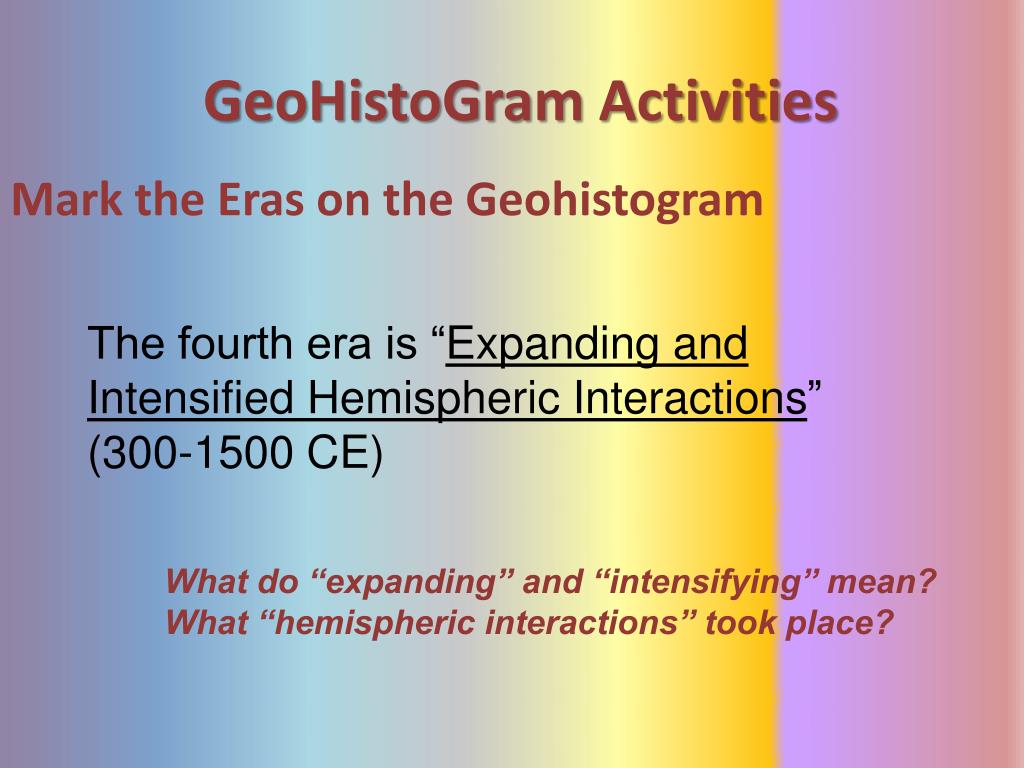 GeoHistoGram Activities

Mark the Eras on the Geohistogram

The fourth era is “Expanding and Intensified Hemispheric Interactions” (300-1500 CE)

What do “expanding” and “intensifying” mean?
What “hemispheric interactions” took place?